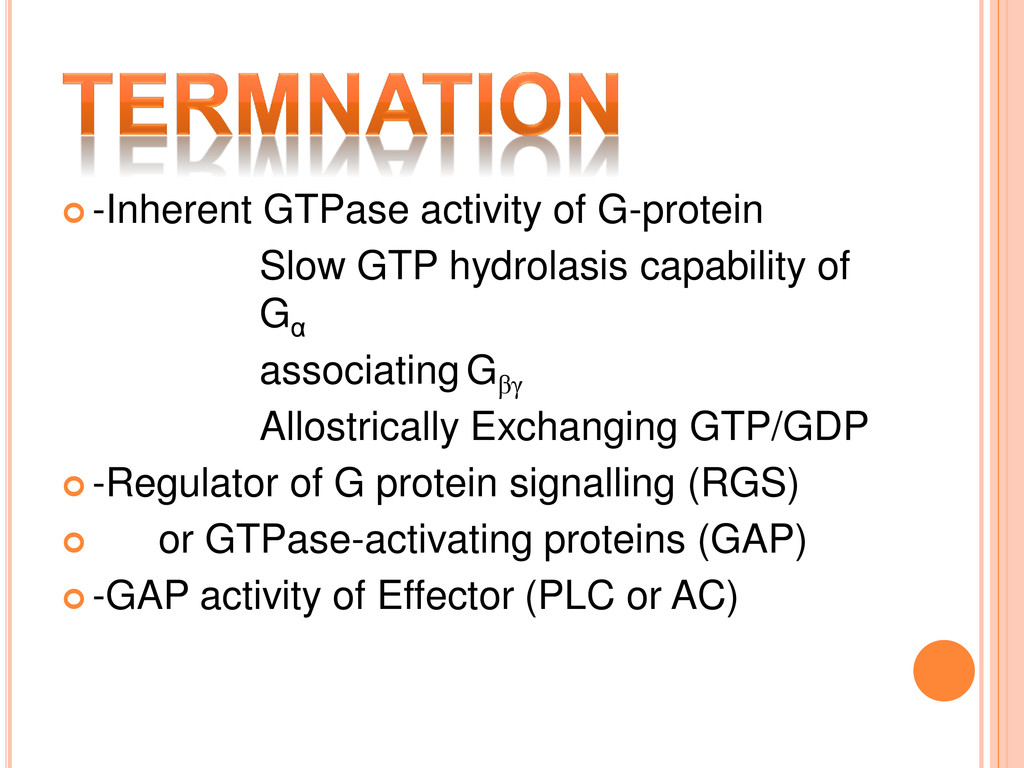 TERMNATION

-Inherent GTPase activity of G-protein

Slow GTP hydrolasis capability of $G_{\alpha}$

associating $G_{\beta\gamma}$

Allostrically Exchanging GTP/GDP

-Regulator of G protein signalling (RGS)

or GTPase-activating proteins (GAP)

-GAP activity of Effector (PLC or AC)